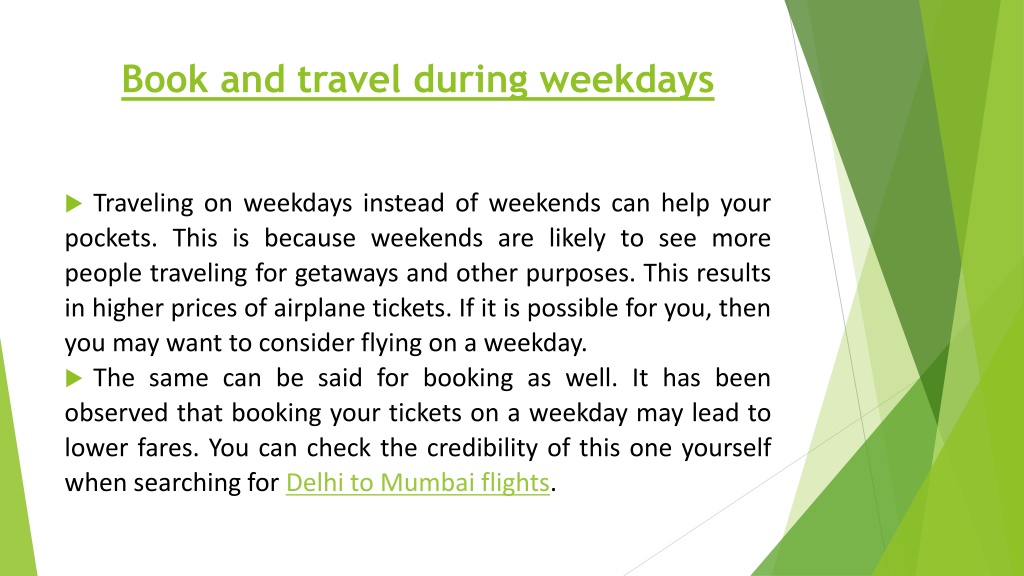 Book and travel during weekdays

Traveling on weekdays instead of weekends can help your pockets. This is because weekends are likely to see more people traveling for getaways and other purposes. This results in higher prices of airplane tickets. If it is possible for you, then you may want to consider flying on a weekday.

The same can be said for booking as well. It has been observed that booking your tickets on a weekday may lead to lower fares. You can check the credibility of this one yourself when searching for Delhi to Mumbai flights.